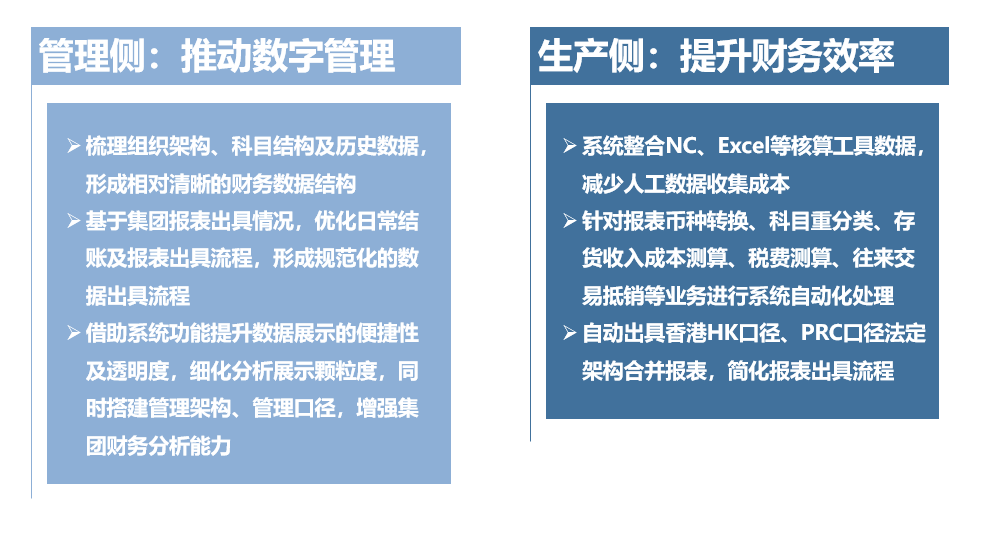 管理侧：推动数字管理

➢ 梳理组织架构、科目结构及历史数据，形成相对清晰的财务数据结构
➢ 基于集团报表出具情况，优化日常结账及报表出具流程，形成规范化的数据出具流程
➢ 借助系统功能提升数据展示的便捷性及透明度，细化分析展示颗粒度，同时搭建管理架构、管理口径，增强集团财务分析能力

生产侧：提升财务效率

➢ 系统整合NC、Excel等核算工具数据，减少人工数据收集成本
➢ 针对报表币种转换、科目重分类、存货收入成本测算、税费测算、往来交易抵销等业务进行系统自动化处理
➢ 自动出具香港HK口径、PRC口径法定架构合并报表，简化报表出具流程